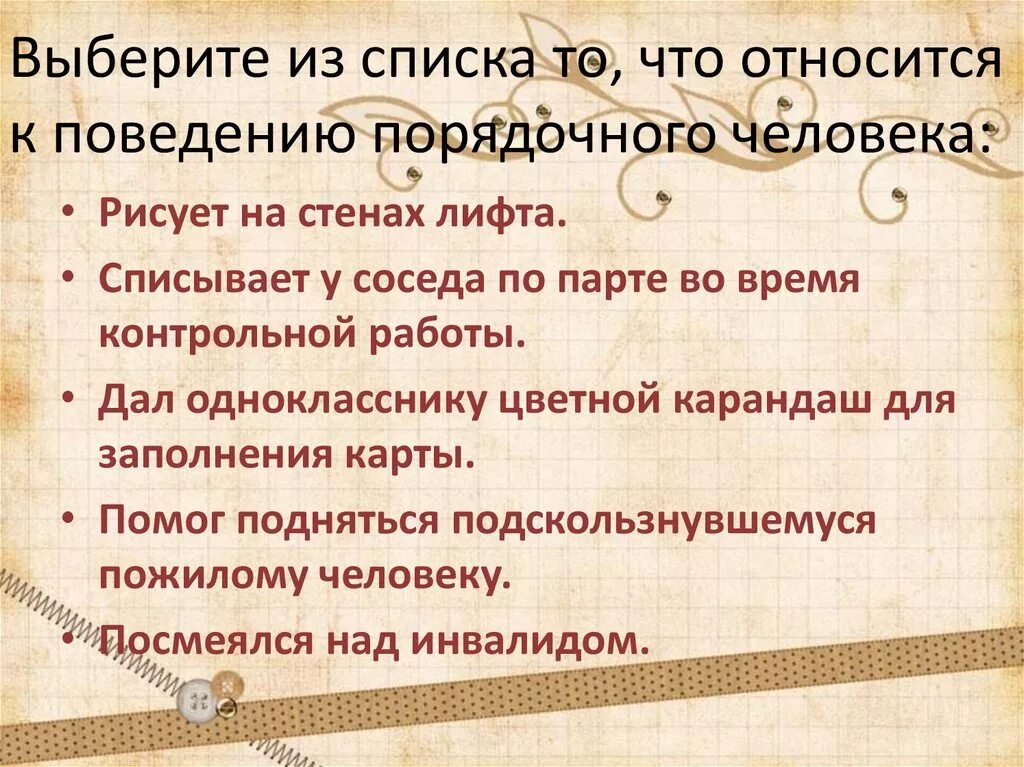 Выберите из списка то, что относится к поведению порядочного человека:

• Рисует на стенах лифта.
• Списывает у соседа по парте во время контрольной работы.
• Дал однокласснику цветной карандаш для заполнения карты.
• Помог подняться подскользнувшемуся пожилому человеку.
• Посмеялся над инвалидом.